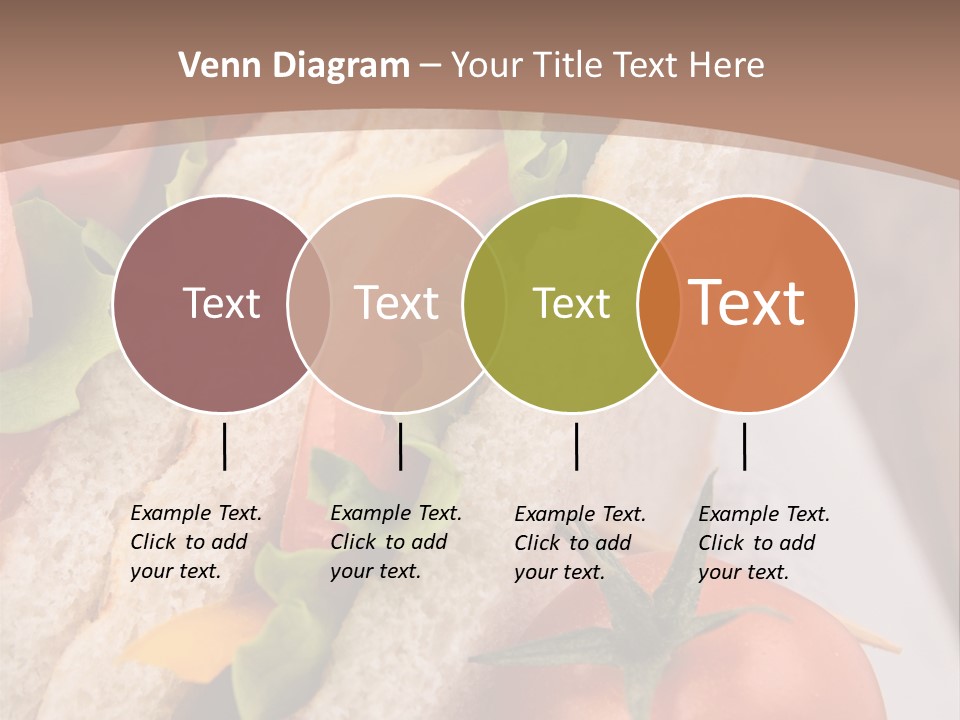 Venn Diagram – Your Title Text Here

Text

Text

Text

Text

Example Text. Click to add your text.

Example Text. Click to add your text.

Example Text. Click to add your text.

Example Text. Click to add your text.